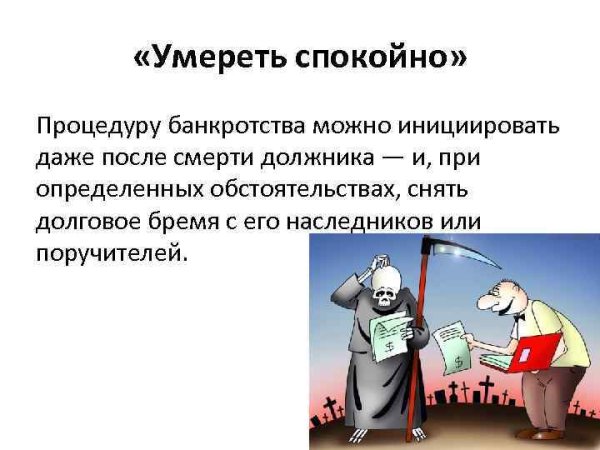 «Умереть спокойно»

Процедуру банкротства можно инициировать даже после смерти должника — и, при определенных обстоятельствах, снять долговое бремя с его наследников или поручителей.

$

$